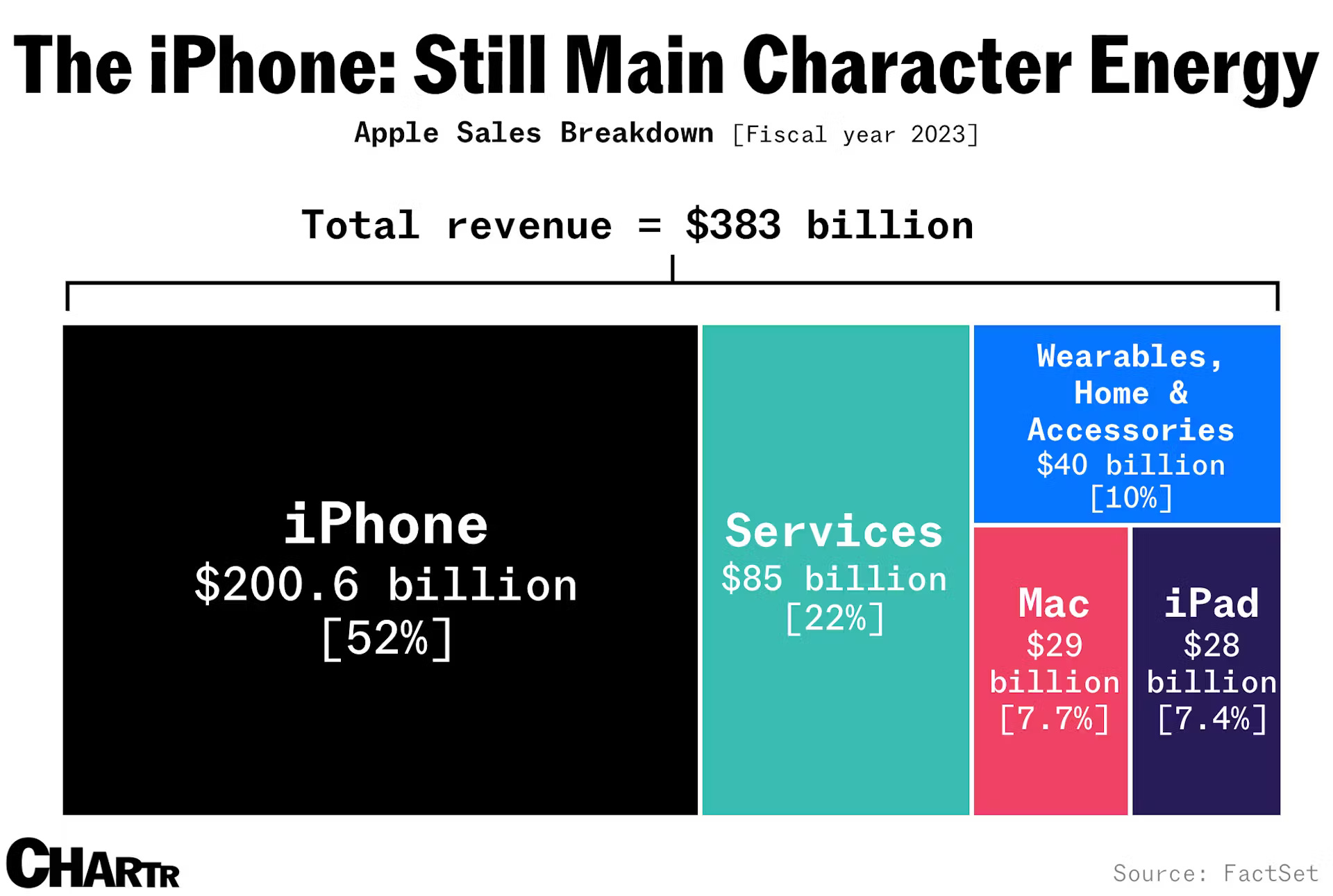 The iPhone: Still Main Character Energy

Apple Sales Breakdown [Fiscal year 2023]

Total revenue = $383 billion

iPhone
$200.6 billion
[52%]

Services
$85 billion
[22%]

Wearables, Home & Accessories
$40 billion
[10%]

Mac
$29 billion
[7.7%]

iPad
$28 billion
[7.4%]

CHARTR

Source: FactSet